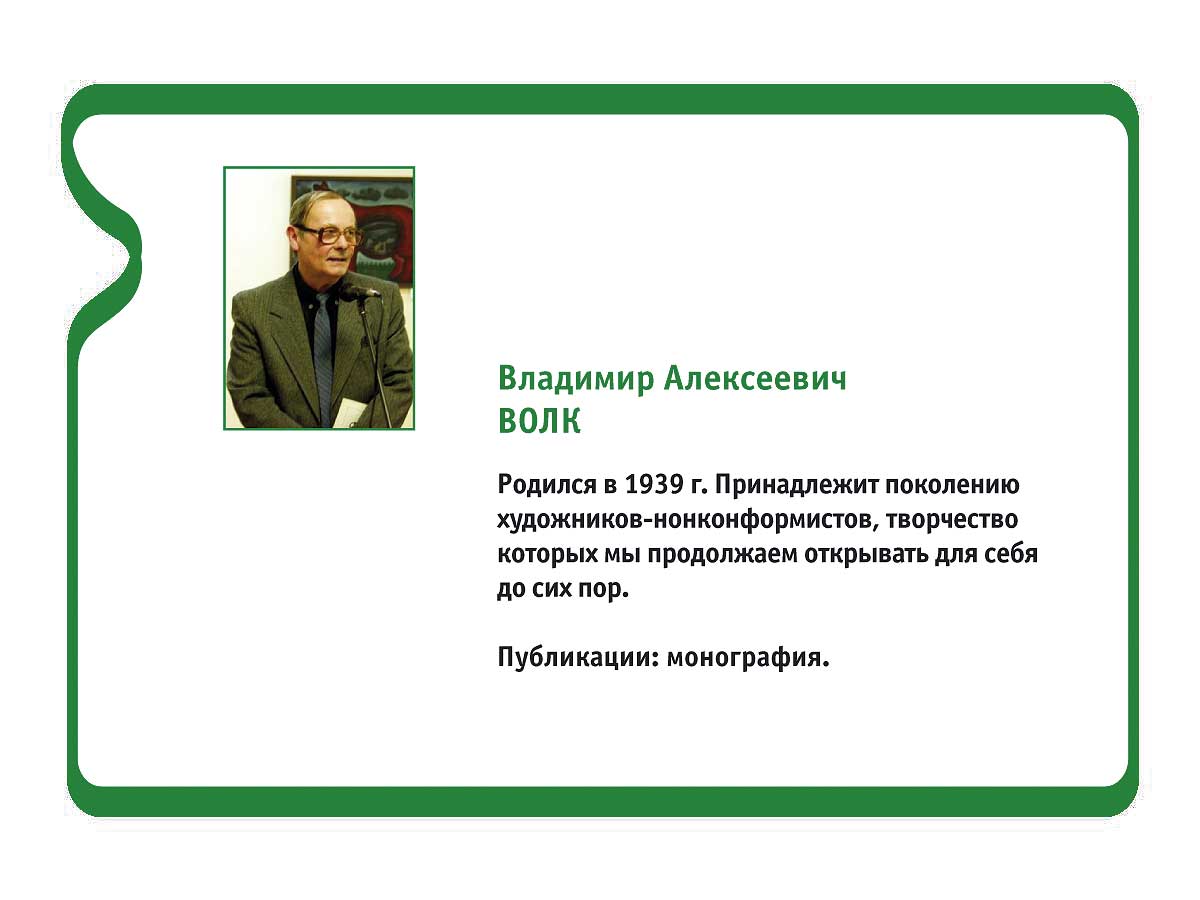 Владимир Алексеевич
ВОЛК

Родился в 1939 г. Принадлежит поколению художников-нонконформистов, творчество которых мы продолжаем открывать для себя до сих пор.

Публикации: монография.